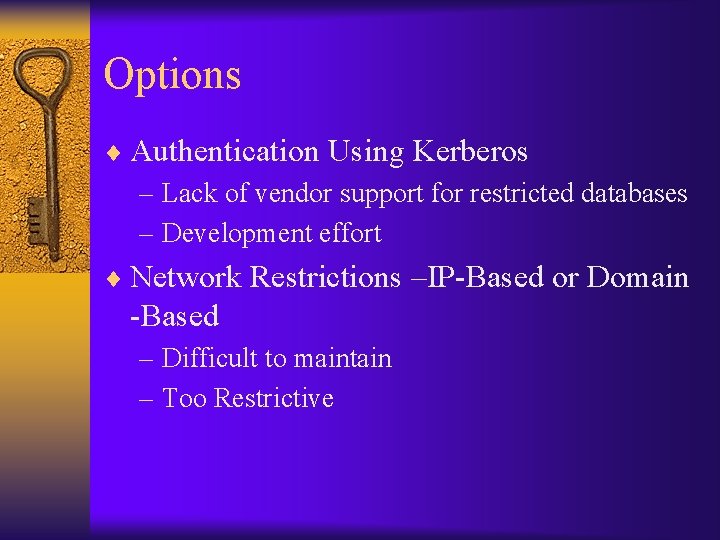 Options

♦ Authentication Using Kerberos
– Lack of vendor support for restricted databases
– Development effort

♦ Network Restrictions –IP-Based or Domain -Based
– Difficult to maintain
– Too Restrictive